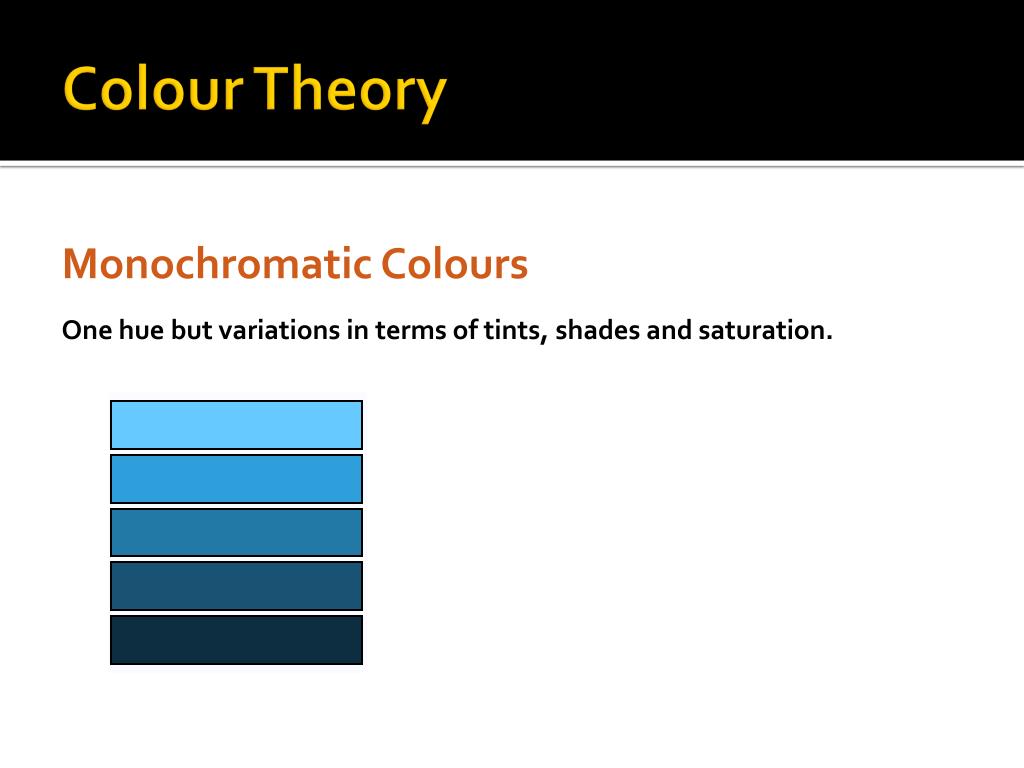 Colour Theory

Monochromatic Colours

One hue but variations in terms of tints, shades and saturation.